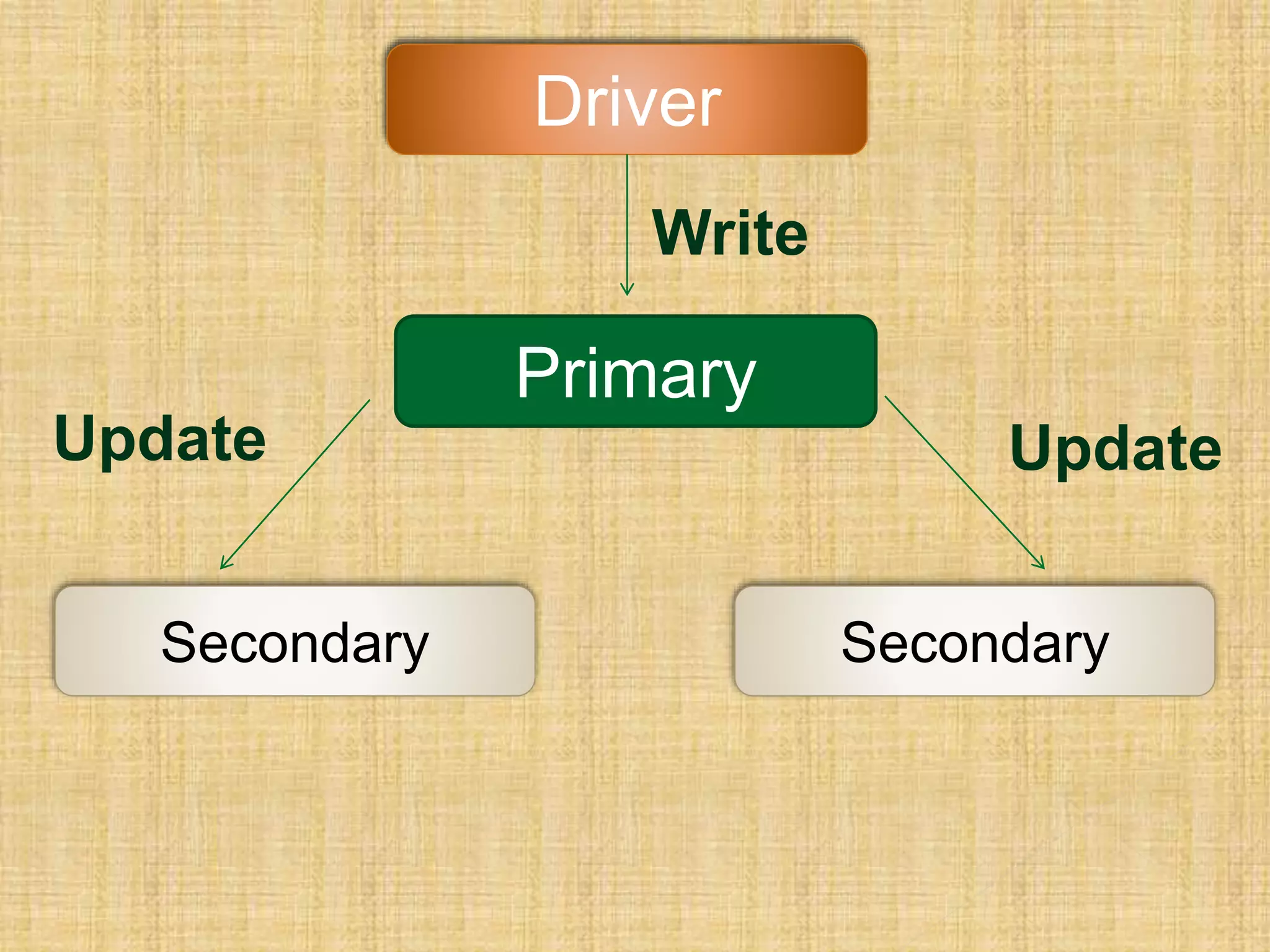 Driver

Write

Primary

Update

Update

Secondary

Secondary